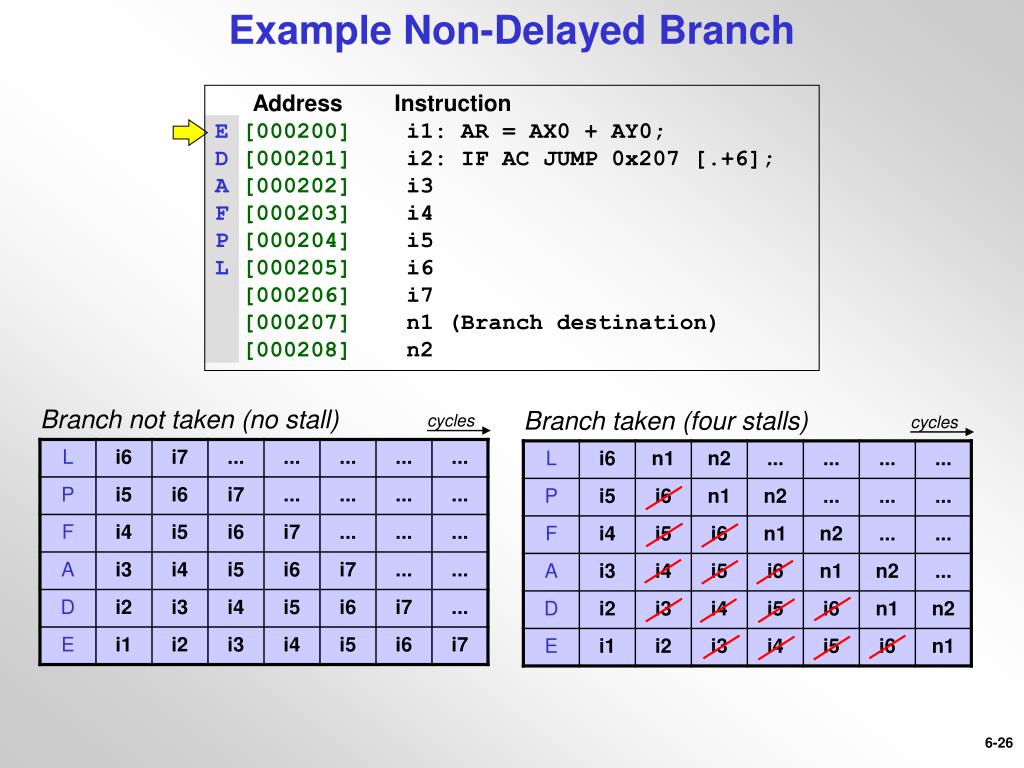 Example Non-Delayed Branch

| | Address | Instruction |
|---|---|---|
| E | [000200] | i1: AR = AX0 + AY0; |
| D | [000201] | i2: IF AC JUMP 0x207 [.+6]; |
| A | [000202] | i3 |
| F | [000203] | i4 |
| P | [000204] | i5 |
| L | [000205] | i6 |
| | [000206] | i7 |
| | [000207] | n1 (Branch destination) |
| | [000208] | n2 |

Branch not taken (no stall)

cycles

| L | i6 | i7 | ... | ... | ... | ... | ... |
|---|---|---|---|---|---|---|---|
| P | i5 | i6 | i7 | ... | ... | ... | ... |
| F | i4 | i5 | i6 | i7 | ... | ... | ... |
| A | i3 | i4 | i5 | i6 | i7 | ... | ... |
| D | i2 | i3 | i4 | i5 | i6 | i7 | ... |
| E | i1 | i2 | i3 | i4 | i5 | i6 | i7 |

Branch taken (four stalls)

cycles

| L | i6 | n1 | n2 | ... | ... | ... | ... |
|---|---|---|---|---|---|---|---|
| P | i5 | i6 | n1 | n2 | ... | ... | ... |
| F | i4 | i5 | i6 | n1 | n2 | ... | ... |
| A | i3 | i4 | i5 | i6 | n1 | n2 | ... |
| D | i2 | i3 | i4 | i5 | i6 | n1 | n2 |
| E | i1 | i2 | i3 | i4 | i5 | i6 | n1 |

6-26